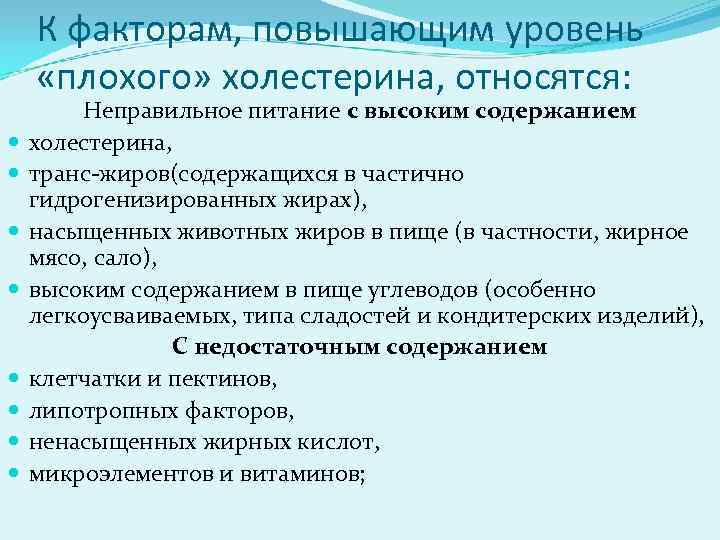 К факторам, повышающим уровень «плохого» холестерина, относятся:

Неправильное питание с высоким содержанием

- холестерина,
- транс-жиров(содержащихся в частично гидрогенизированных жирах),
- насыщенных животных жиров в пище (в частности, жирное мясо, сало),
- высоким содержанием в пище углеводов (особенно легкоусваиваемых, типа сладостей и кондитерских изделий),

С недостаточным содержанием

- клетчатки и пектинов,
- липотропных факторов,
- ненасыщенных жирных кислот,
- микроэлементов и витаминов;